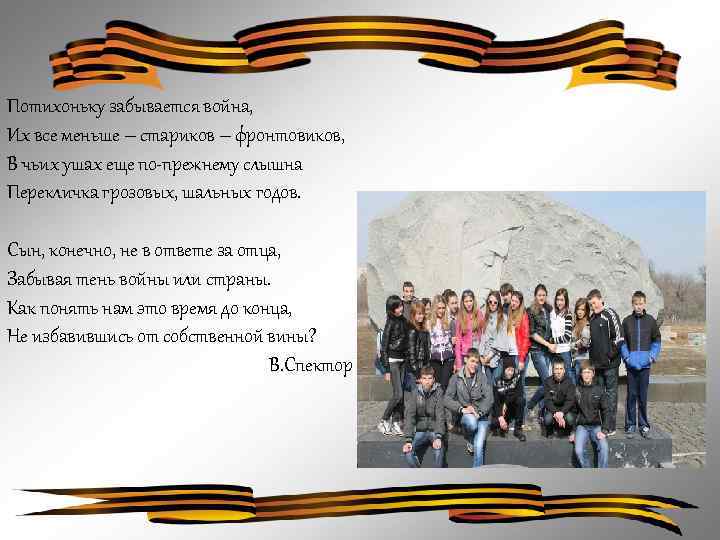 Потихоньку забывается война,
Их все меньше – стариков – фронтовиков,
В чьих ушах еще по-прежнему слышна
Перекличка грозовых, шальных годов.

Сын, конечно, не в ответе за отца,
Забывая тень войны или страны.
Как понять нам это время до конца,
Не избавившись от собственной вины?
В.Спектор